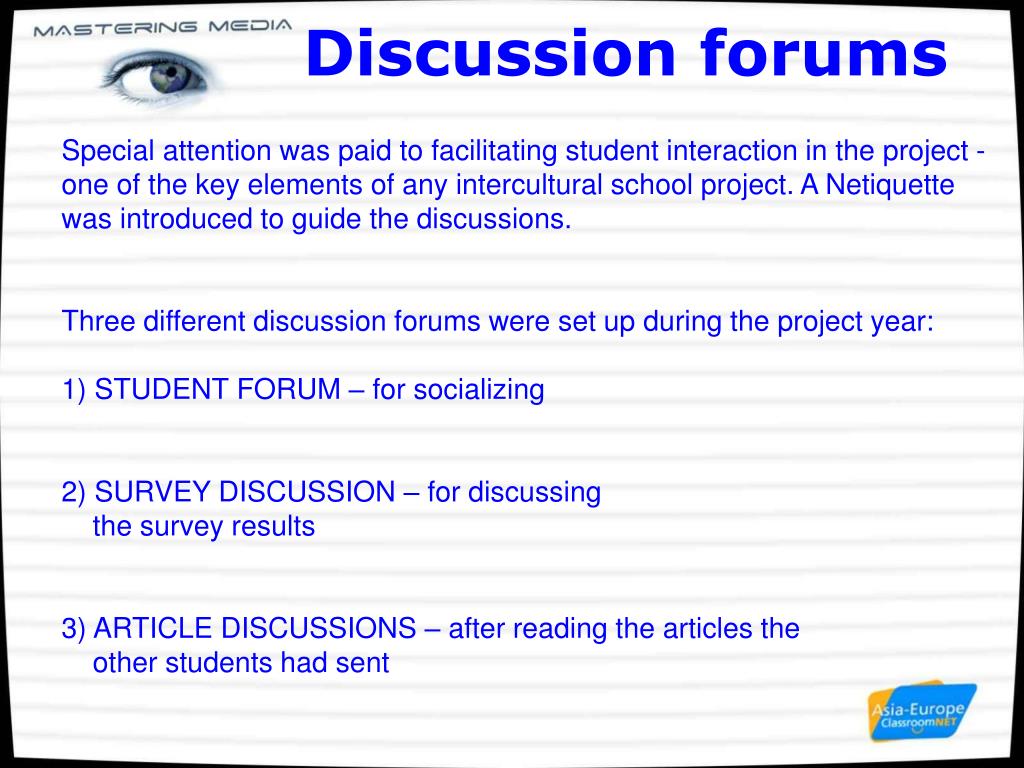 MASTERING MEDIA

Discussion forums

Special attention was paid to facilitating student interaction in the project - one of the key elements of any intercultural school project. A Netiquette was introduced to guide the discussions.

Three different discussion forums were set up during the project year:

1) STUDENT FORUM – for socializing

2) SURVEY DISCUSSION – for discussing the survey results

3) ARTICLE DISCUSSIONS – after reading the articles the other students had sent

Asia-Europe ClassroomNET